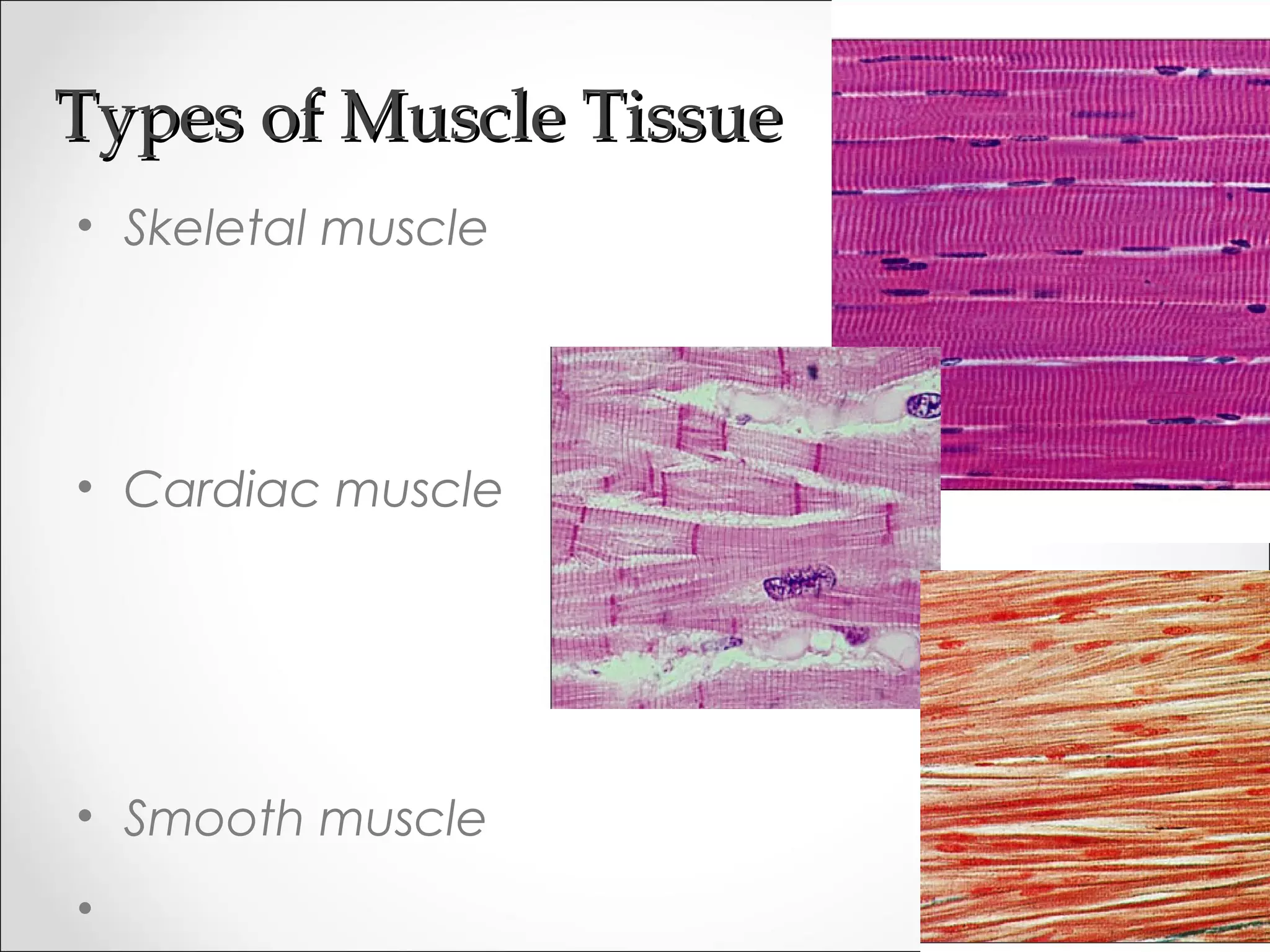 Types of Muscle Tissue

• Skeletal muscle

• Cardiac muscle

• Smooth muscle

•